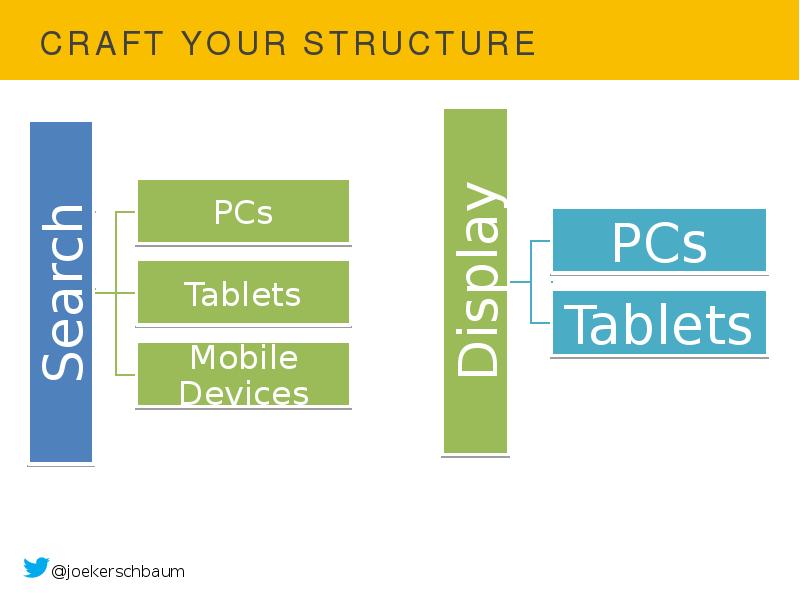 CRAFT YOUR STRUCTURE

Search

PCs

Tablets

Mobile Devices

Display

PCs

Tablets

@joekerschbaum